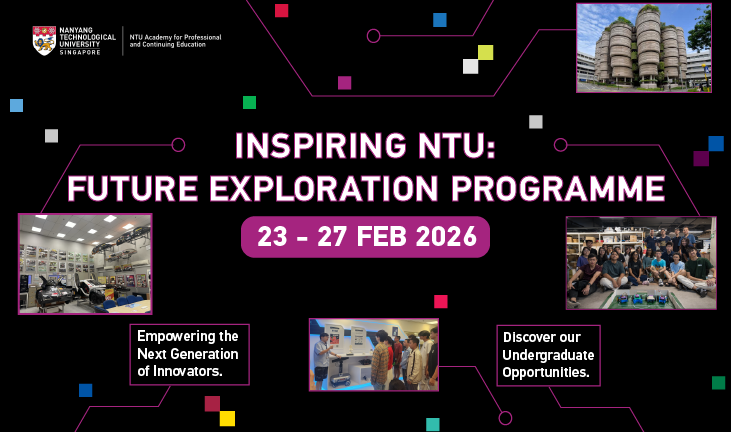 NANYANG TECHNOLOGICAL UNIVERSITY SINGAPORE

NTU Academy for Professional and Continuing Education

INSPIRING NTU:
FUTURE EXPLORATION PROGRAMME

23 - 27 FEB 2026

Empowering the Next Generation of Innovators.

Discover our Undergraduate Opportunities.